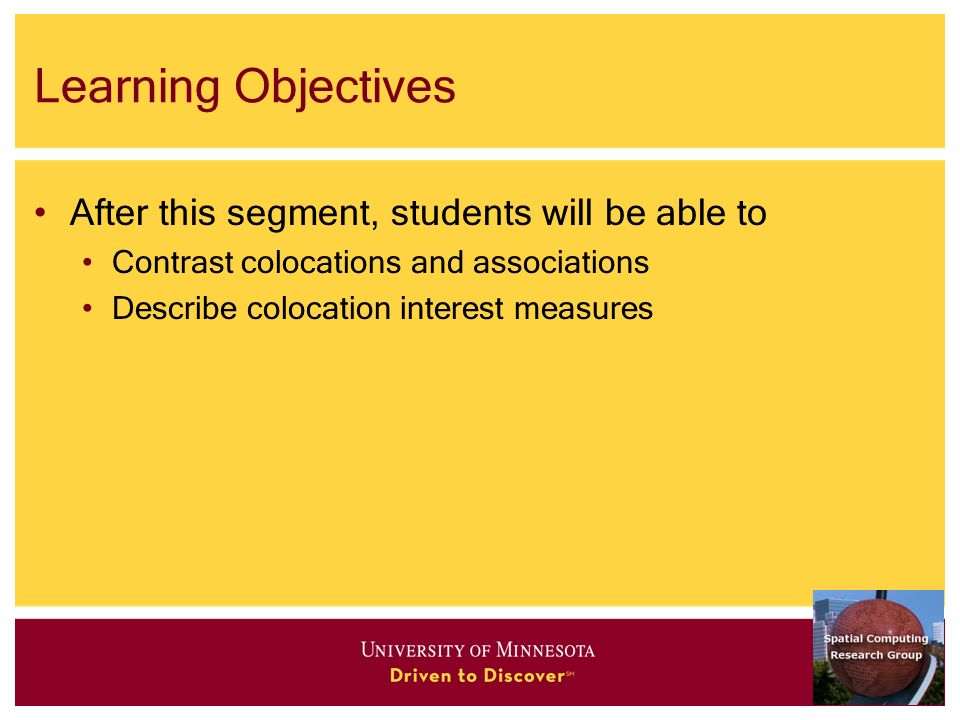 Learning Objectives

• After this segment, students will be able to
  • Contrast colocations and associations
  • Describe colocation interest measures

UNIVERSITY OF MINNESOTA
Driven to Discover℠

Spatial Computing Research Group